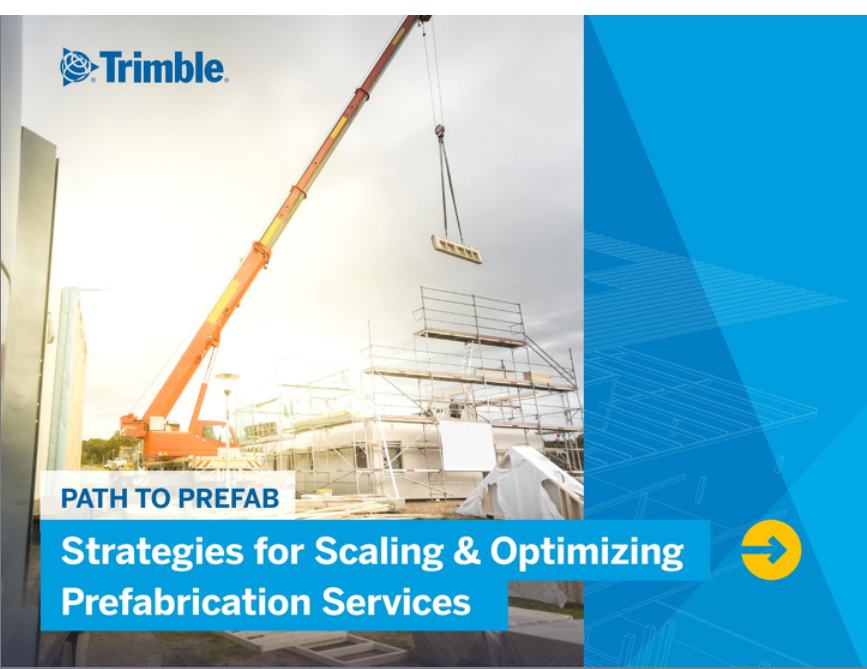 Trimble.

PATH TO PREFAB

Strategies for Scaling & Optimizing Prefabrication Services